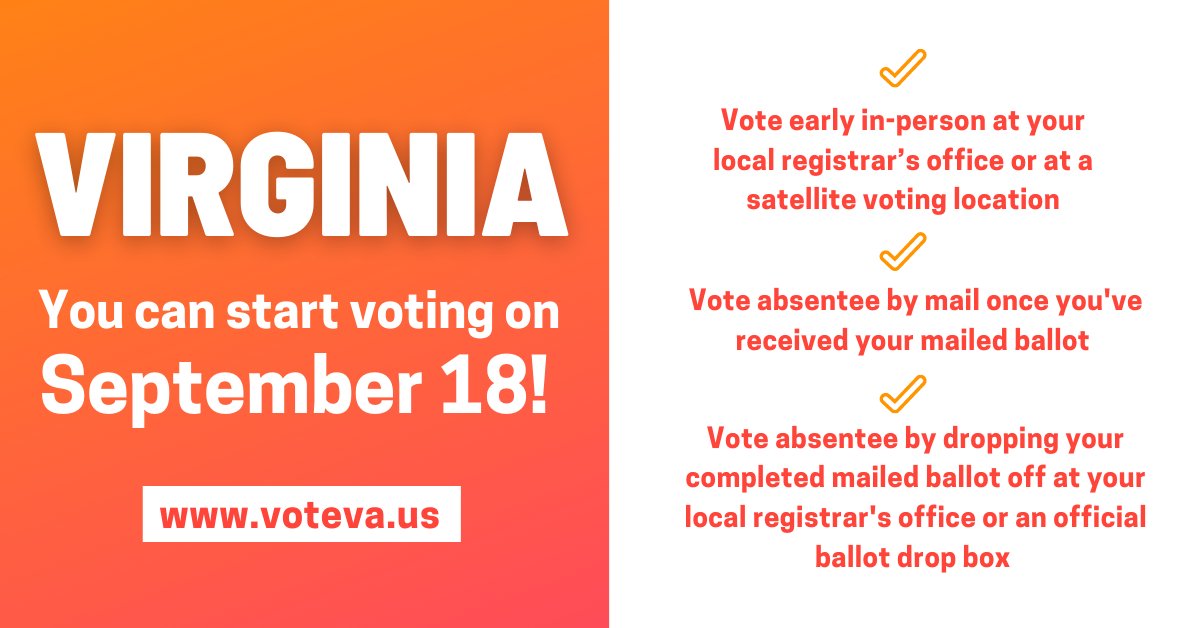 VIRGINIA

You can start voting on September 18!

www.voteva.us

Vote early in-person at your local registrar’s office or at a satellite voting location

Vote absentee by mail once you've received your mailed ballot

Vote absentee by dropping your completed mailed ballot off at your local registrar's office or an official ballot drop box